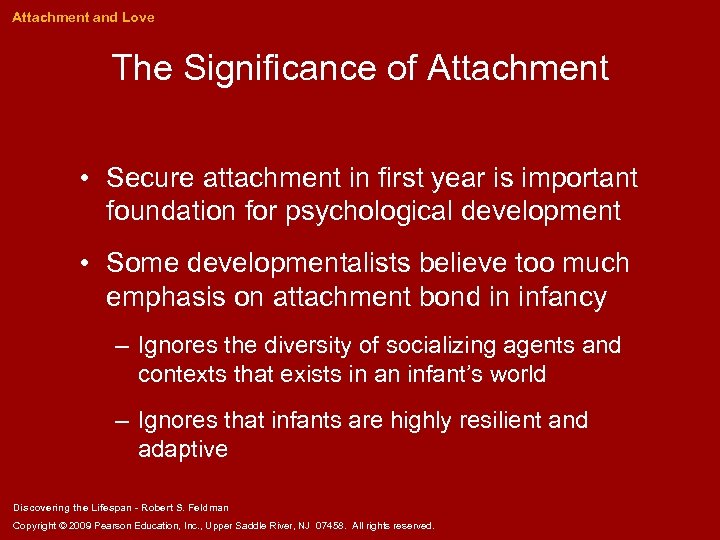 Attachment and Love

The Significance of Attachment

• Secure attachment in first year is important foundation for psychological development

• Some developmentalists believe too much emphasis on attachment bond in infancy

– Ignores the diversity of socializing agents and contexts that exists in an infant's world

– Ignores that infants are highly resilient and adaptive

Discovering the Lifespan - Robert S. Feldman

Copyright © 2009 Pearson Education, Inc., Upper Saddle River, NJ 07458. All rights reserved.